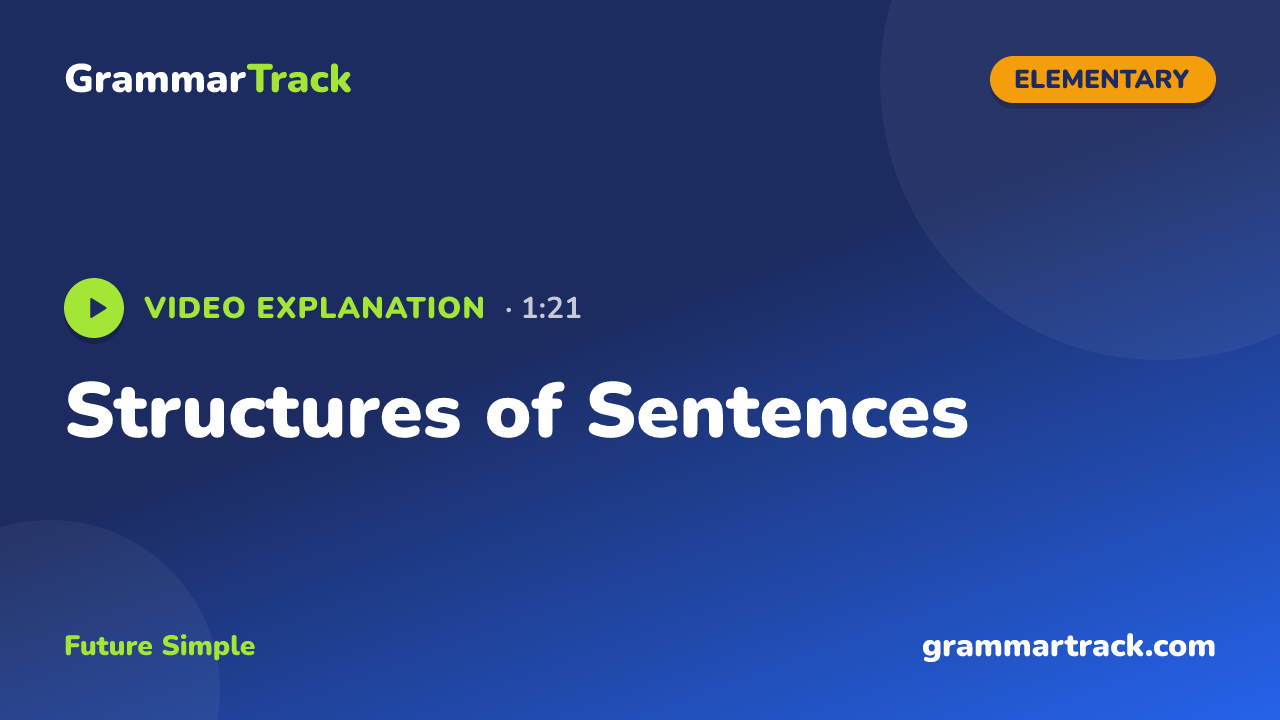 GrammarTrack

ELEMENTARY

VIDEO EXPLANATION · 1:21

Structures of Sentences

Future Simple

grammartrack.com